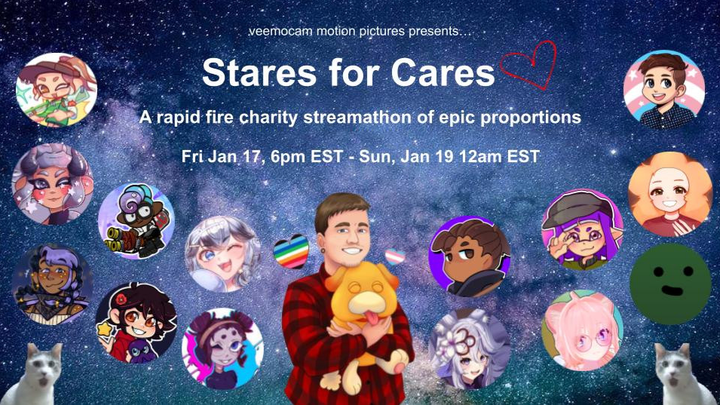 veemocam motion pictures presents…

Stares for Cares

A rapid fire charity streamathon of epic proportions

Fri Jan 17, 6pm EST - Sun, Jan 19 12am EST